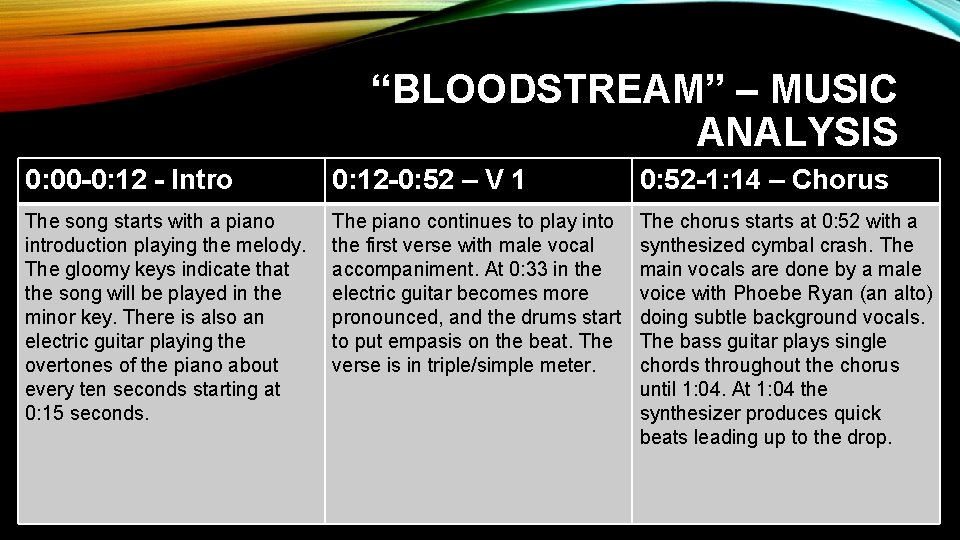 “BLOODSTREAM” – MUSIC ANALYSIS

| 0:00-0:12 - Intro | 0:12-0:52 – V 1 | 0:52-1:14 – Chorus |
|---|---|---|
| The song starts with a piano introduction playing the melody. The gloomy keys indicate that the song will be played in the minor key. There is also an electric guitar playing the overtones of the piano about every ten seconds starting at 0:15 seconds. | The piano continues to play into the first verse with male vocal accompaniment. At 0:33 in the electric guitar becomes more pronounced, and the drums start to put empasis on the beat. The verse is in triple/simple meter. | The chorus starts at 0:52 with a synthesized cymbal crash. The main vocals are done by a male voice with Phoebe Ryan (an alto) doing subtle background vocals. The bass guitar plays single chords throughout the chorus until 1:04. At 1:04 the synthesizer produces quick beats leading up to the drop. |